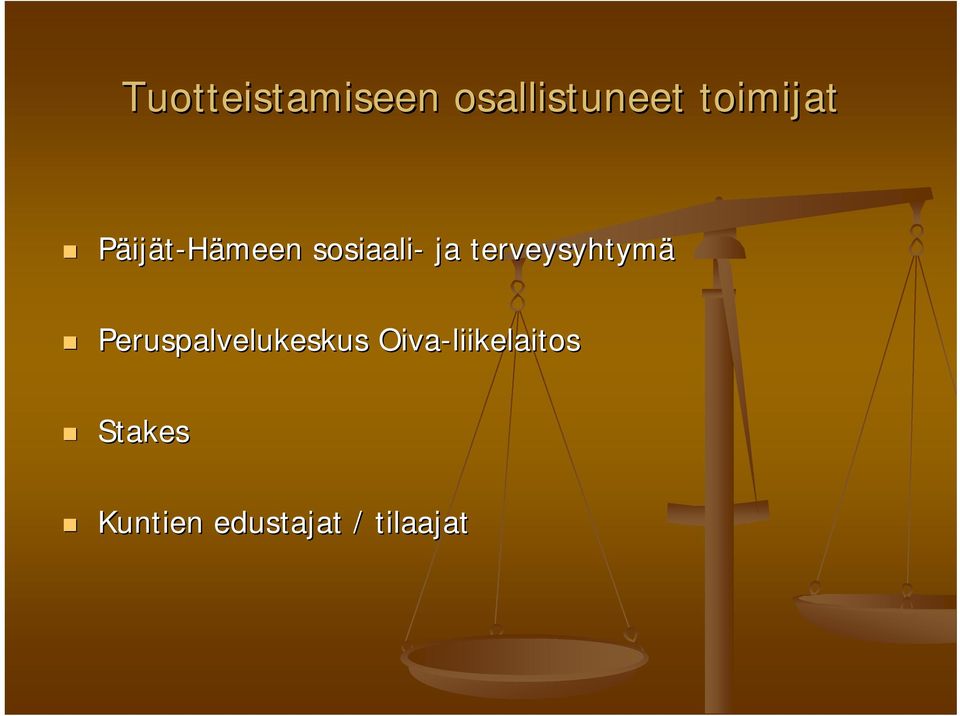 Tuotteistamiseen osallistuneet toimijat

Päijät-Hämeen sosiaali- ja terveysyhtymä

Peruspalvelukeskus Oiva-liikelaitos

Stakes

Kuntien edustajat / tilaajat